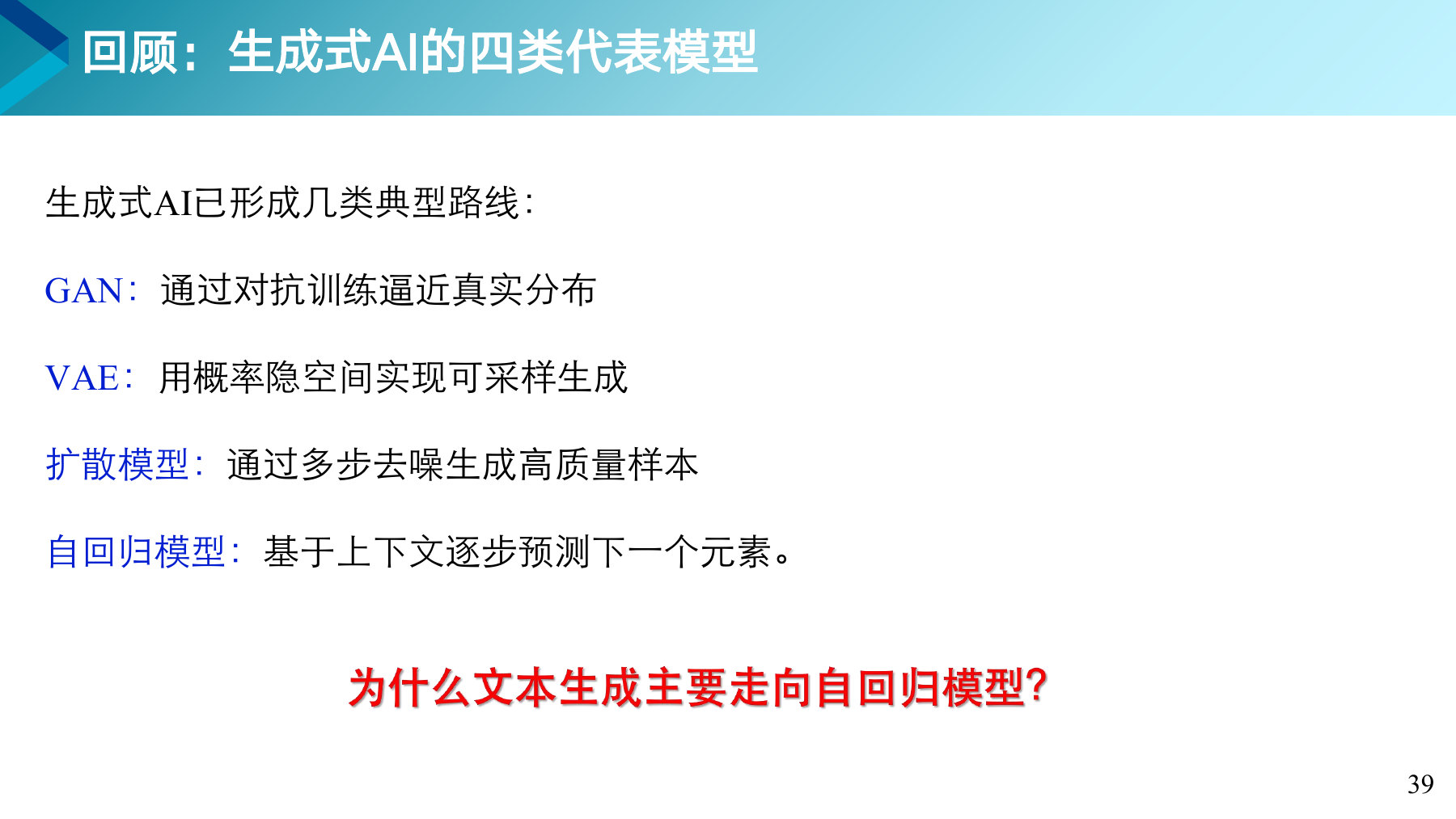 回顾：生成式AI的四类代表模型

生成式AI已形成几类典型路线：

GAN：通过对抗训练逼近真实分布

VAE：用概率隐空间实现可采样生成

扩散模型：通过多步去噪生成高质量样本

自回归模型：基于上下文逐步预测下一个元素。

为什么文本生成主要走向自回归模型?

39